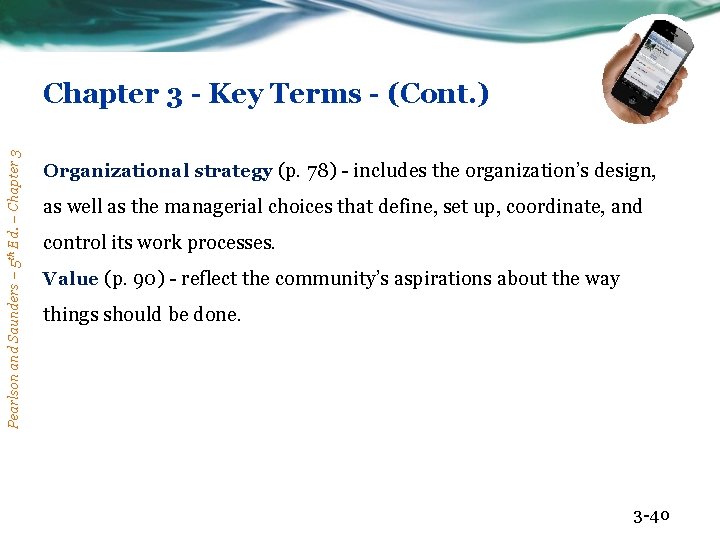 Chapter 3 - Key Terms - (Cont.)

Pearlson and Saunders – $5^{th}$ Ed. – Chapter 3

Organizational strategy (p. 78) - includes the organization's design, as well as the managerial choices that define, set up, coordinate, and control its work processes.

Value (p. 90) - reflect the community's aspirations about the way things should be done.

3-40